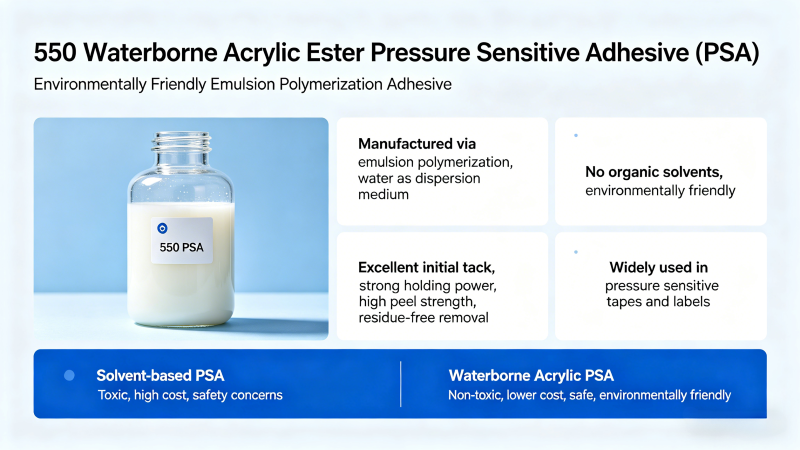 550 Waterborne Acrylic Ester Pressure Sensitive Adhesive (PSA)

Environmentally Friendly Emulsion Polymerization Adhesive

550 PSA

Manufactured via
emulsion polymerization, water as dispersion medium

No organic solvents,
environmentally friendly

Excellent initial tack,
strong holding power, high peel strength, residue-free removal

Widely used in
pressure sensitive tapes and labels

Solvent-based PSA
Toxic, high cost, safety concerns

Waterborne Acrylic PSA
Non-toxic, lower cost, safe, environmentally friendly